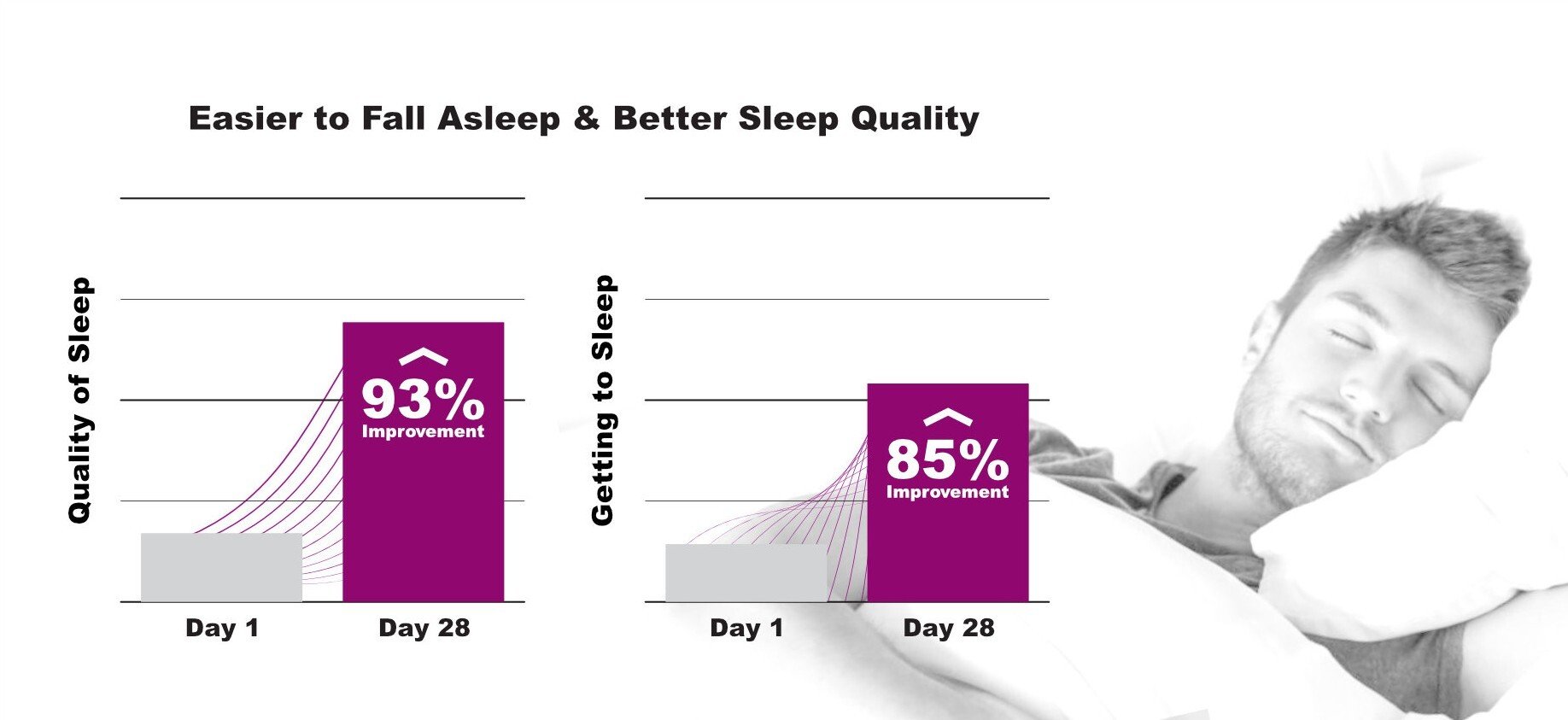 Easier to Fall Asleep & Better Sleep Quality

Quality of Sleep

93%
Improvement

Day 1
Day 28

Getting to Sleep

85%
Improvement

Day 1
Day 28